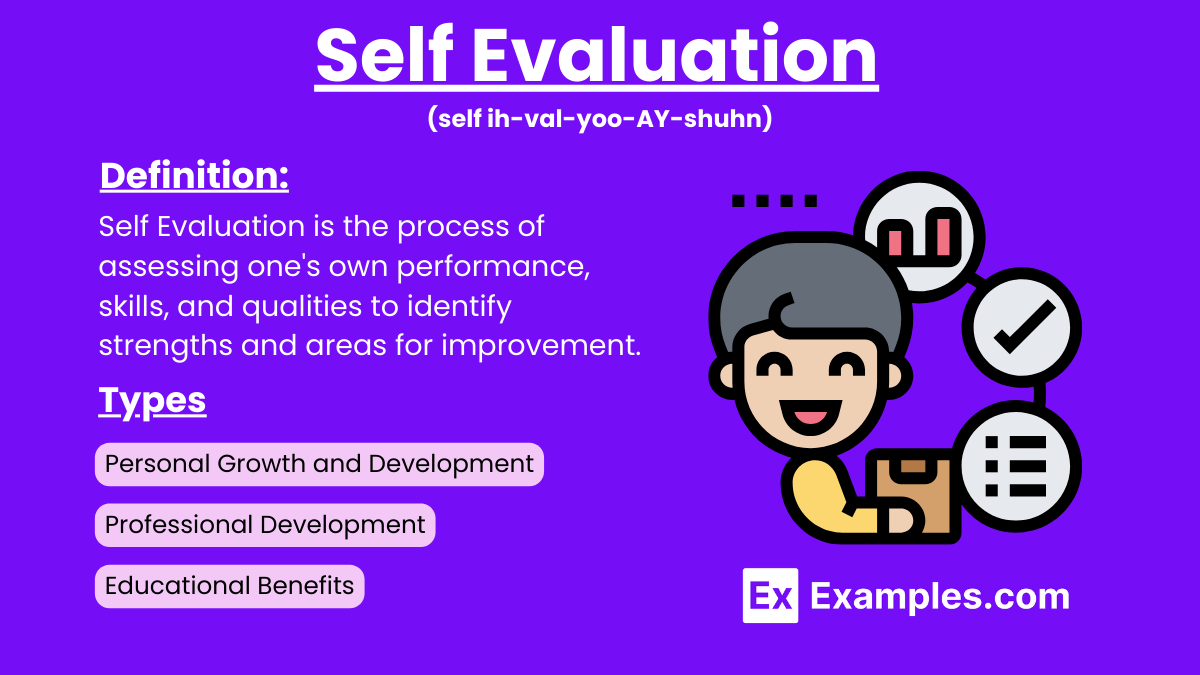 Self Evaluation
(self ih-val-yoo-AY-shuhn)

Definition:
Self Evaluation is the process of assessing one's own performance, skills, and qualities to identify strengths and areas for improvement.

Types

Personal Growth and Development

Professional Development

Educational Benefits

Ex Examples.com